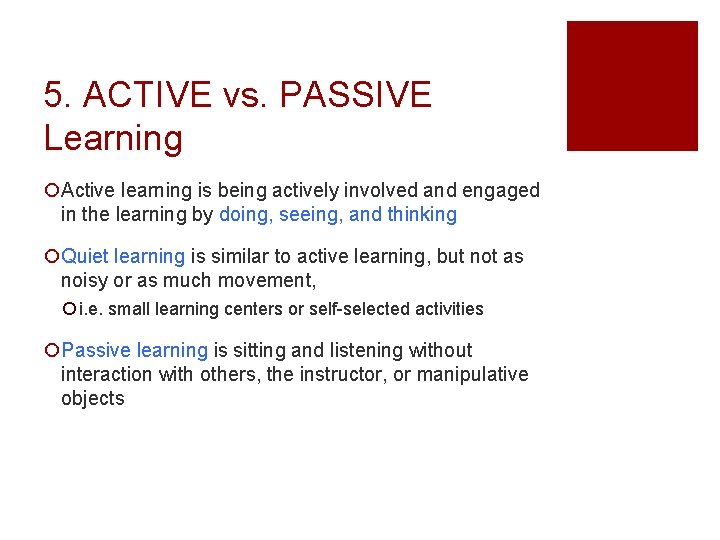 5. ACTIVE vs. PASSIVE Learning

Active learning is being actively involved and engaged in the learning by doing, seeing, and thinking

Quiet learning is similar to active learning, but not as noisy or as much movement,

i.e. small learning centers or self-selected activities

Passive learning is sitting and listening without interaction with others, the instructor, or manipulative objects